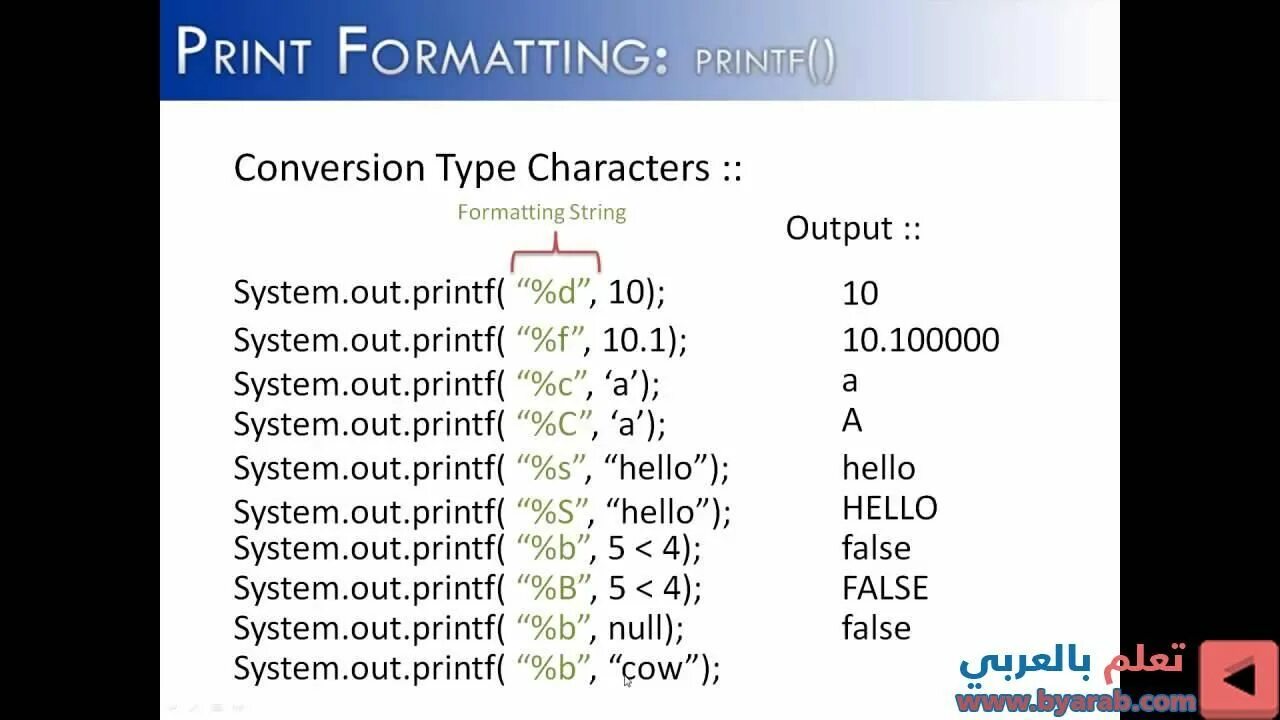 PRINT FORMATTING: PRINTF()

Conversion Type Characters ::

Formatting String

Output ::

| | |
|---|---|
| System.out.printf( “%d”, 10); | 10 |
| System.out.printf( “%f”, 10.1); | 10.100000 |
| System.out.printf( “%c”, ‘a’); | a |
| System.out.printf( “%C”, ‘a’); | A |
| System.out.printf( “%s”, “hello”); | hello |
| System.out.printf( “%S”, “hello”); | HELLO |
| System.out.printf( “%b”, 5 < 4); | false |
| System.out.printf( “%B”, 5 < 4); | FALSE |
| System.out.printf( “%b”, null); | false |
| System.out.printf( “%b”, “cow”); | |

تعلم بالعربي
www.byarab.com